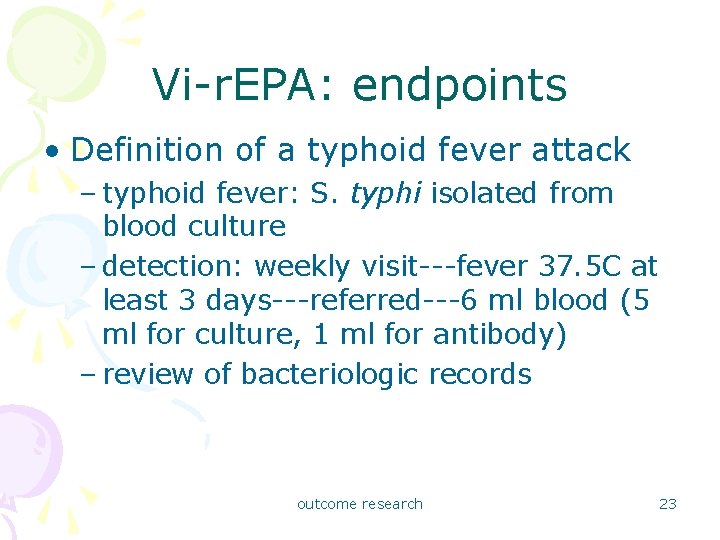 Vi-rEPA: endpoints

• Definition of a typhoid fever attack
– typhoid fever: S. typhi isolated from blood culture
– detection: weekly visit---fever 37.5C at least 3 days---referred---6 ml blood (5 ml for culture, 1 ml for antibody)
– review of bacteriologic records

outcome research

23